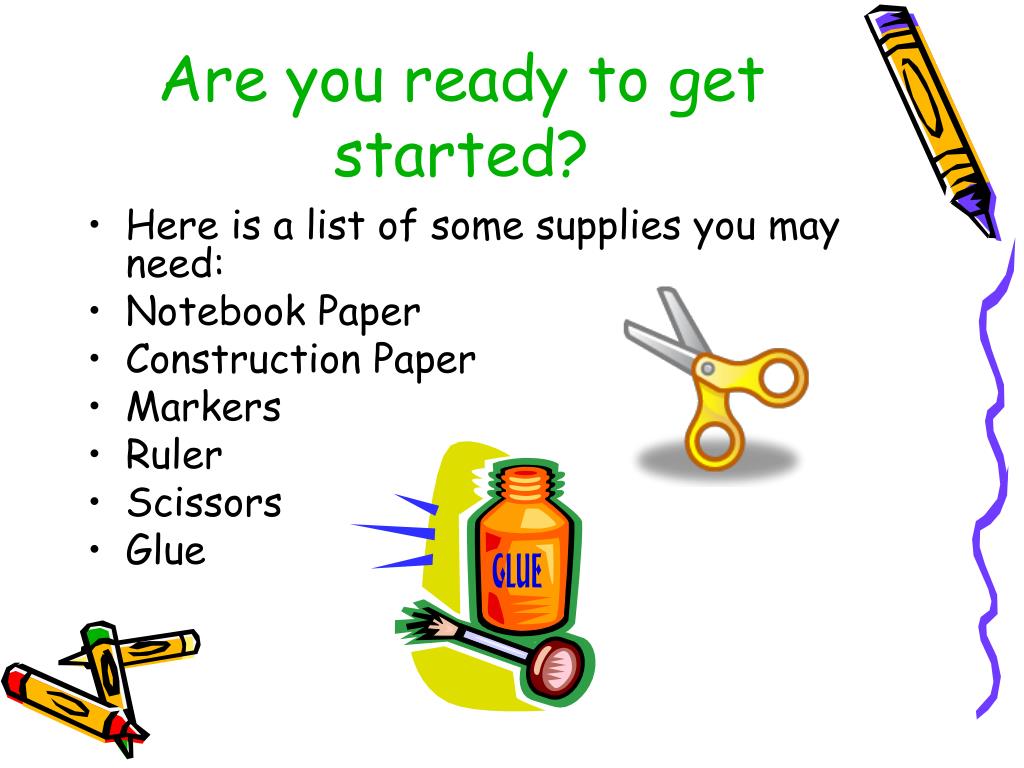 Are you ready to get started?

• Here is a list of some supplies you may need:
• Notebook Paper
• Construction Paper
• Markers
• Ruler
• Scissors
• Glue

GLUE